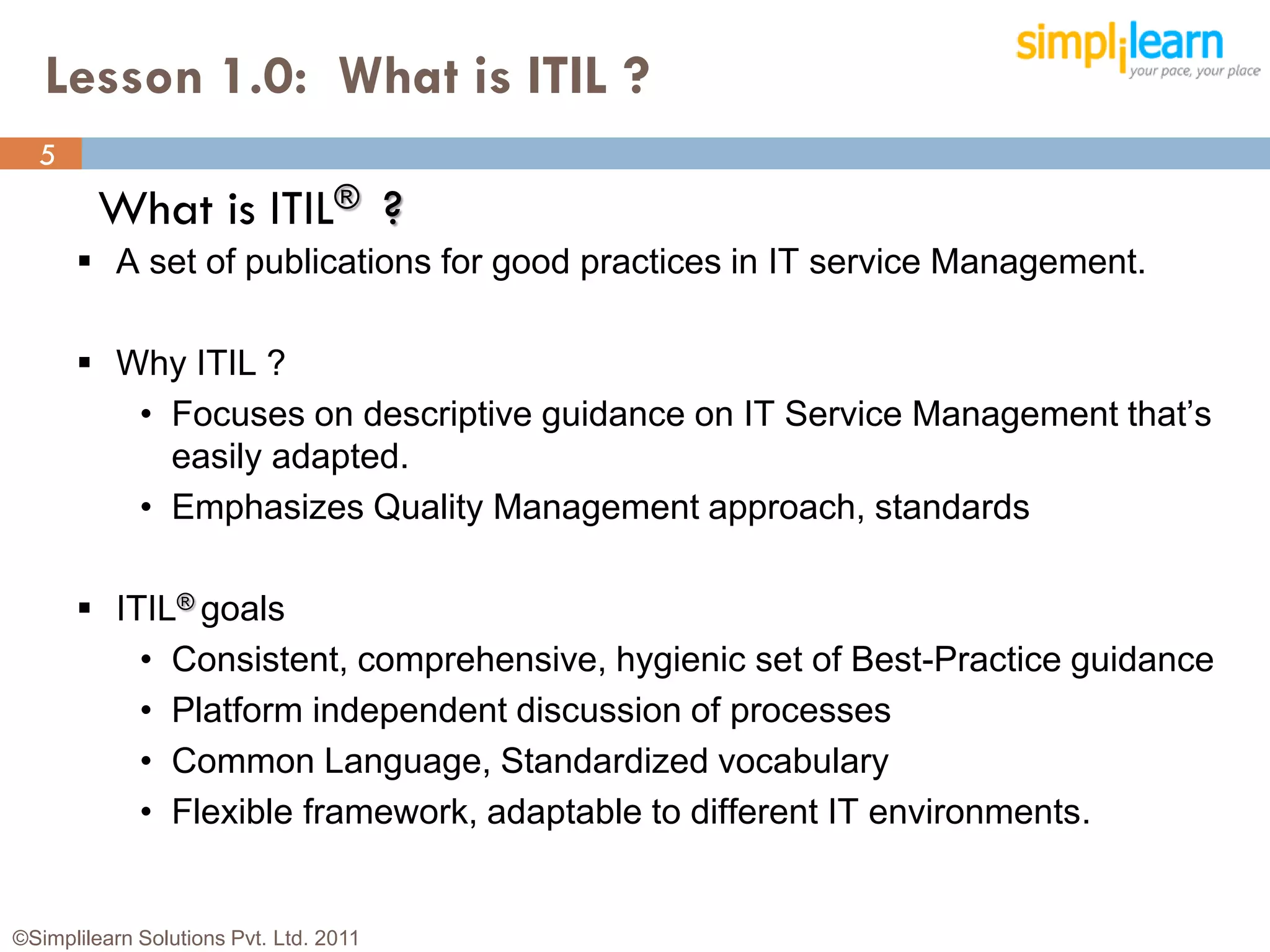 Lesson 1.0: What is ITIL ?

simplilearn
your pace, your place

5

What is ITIL® ?

▪ A set of publications for good practices in IT service Management.

▪ Why ITIL ?
• Focuses on descriptive guidance on IT Service Management that's easily adapted.
• Emphasizes Quality Management approach, standards

▪ ITIL® goals
• Consistent, comprehensive, hygienic set of Best-Practice guidance
• Platform independent discussion of processes
• Common Language, Standardized vocabulary
• Flexible framework, adaptable to different IT environments.

©Simplilearn Solutions Pvt. Ltd. 2011